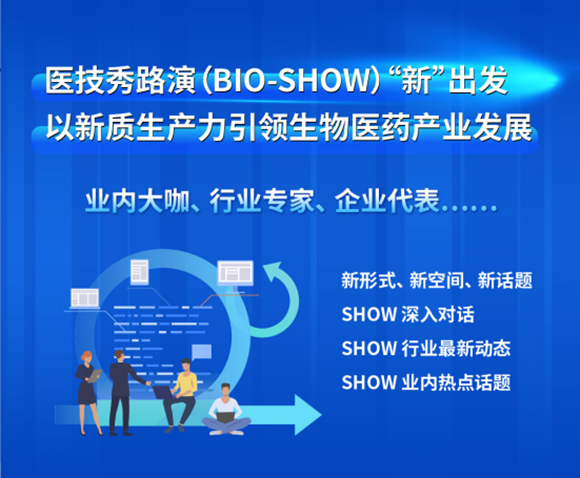 医技秀路演（BIO-SHOW）“新”出发
以新质生产力引领生物医药产业发展

业内大咖、行业专家、企业代表……

新形式、新空间、新话题
SHOW 深入对话
SHOW 行业最新动态
SHOW 业内热点话题